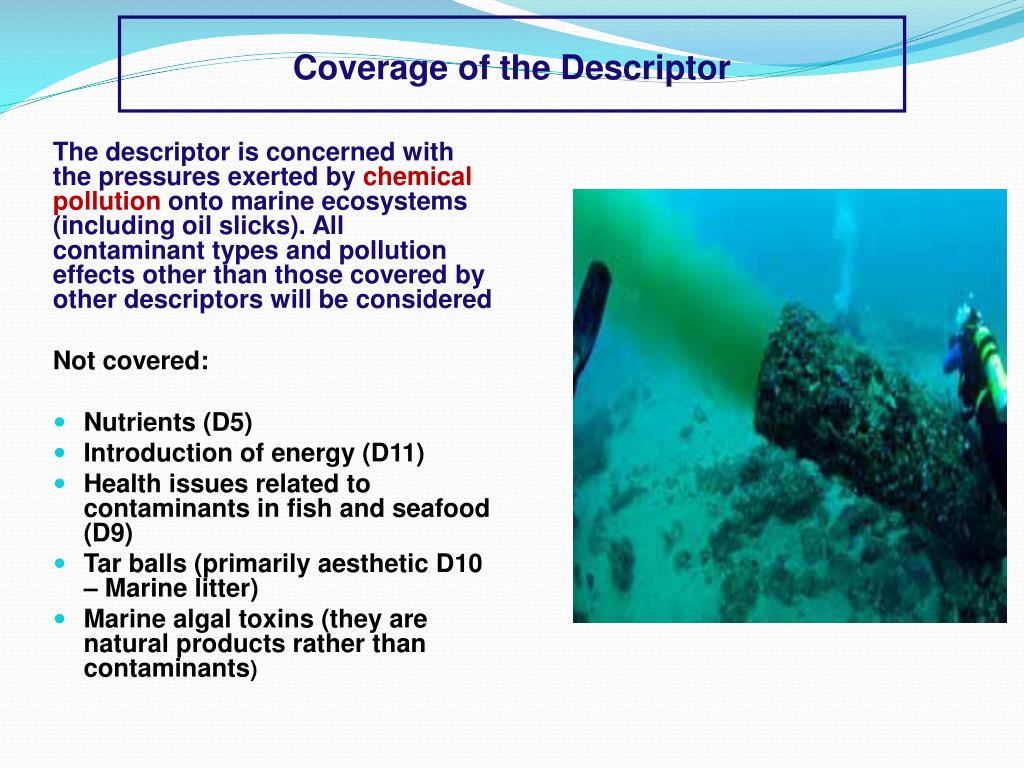 Coverage of the Descriptor

The descriptor is concerned with the pressures exerted by chemical pollution onto marine ecosystems (including oil slicks). All contaminant types and pollution effects other than those covered by other descriptors will be considered

Not covered:

- Nutrients (D5)
- Introduction of energy (D11)
- Health issues related to contaminants in fish and seafood (D9)
- Tar balls (primarily aesthetic D10 – Marine litter)
- Marine algal toxins (they are natural products rather than contaminants)